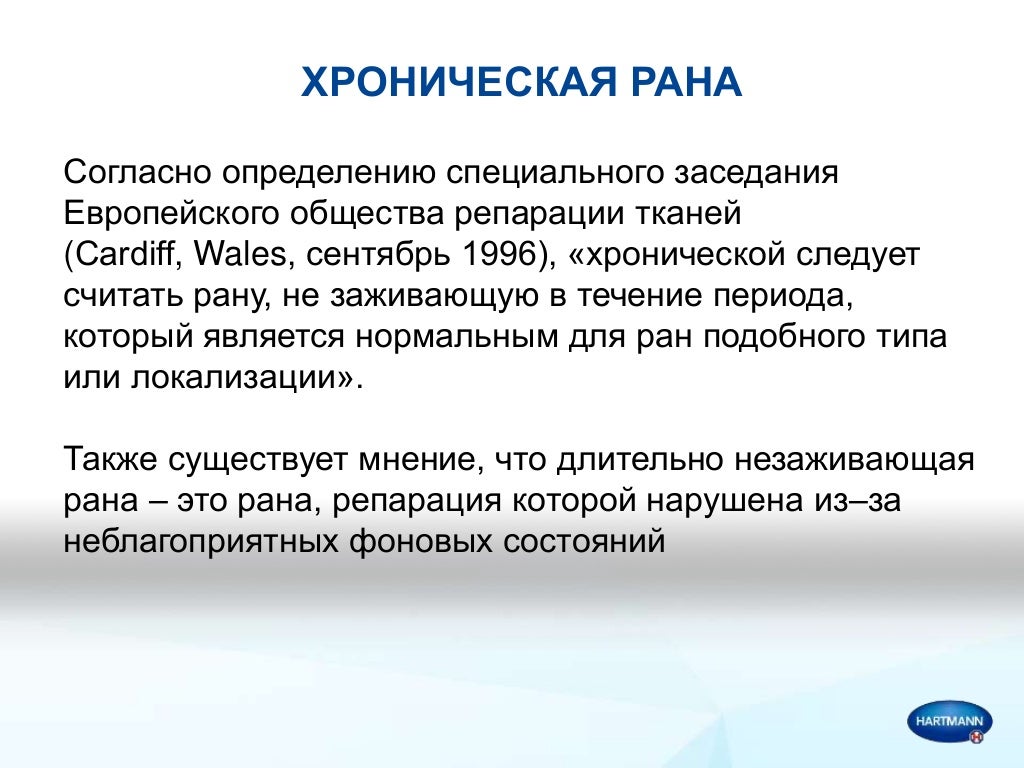 ХРОНИЧЕСКАЯ РАНА

Согласно определению специального заседания Европейского общества репарации тканей (Cardiff, Wales, сентябрь 1996), «хронической следует считать рану, не заживающую в течение периода, который является нормальным для ран подобного типа или локализации».

Также существует мнение, что длительно незаживающая рана – это рана, репарация которой нарушена из–за неблагоприятных фоновых состояний

HARTMANN